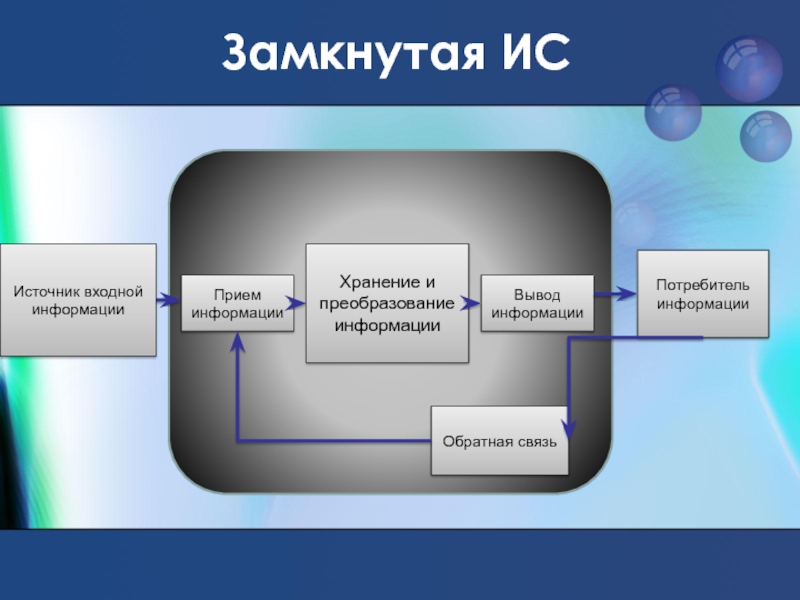 Замкнутая ИС

Источник входной информации

Прием информации

Хранение и преобразование информации

Вывод информации

Потребитель информации

Обратная связь